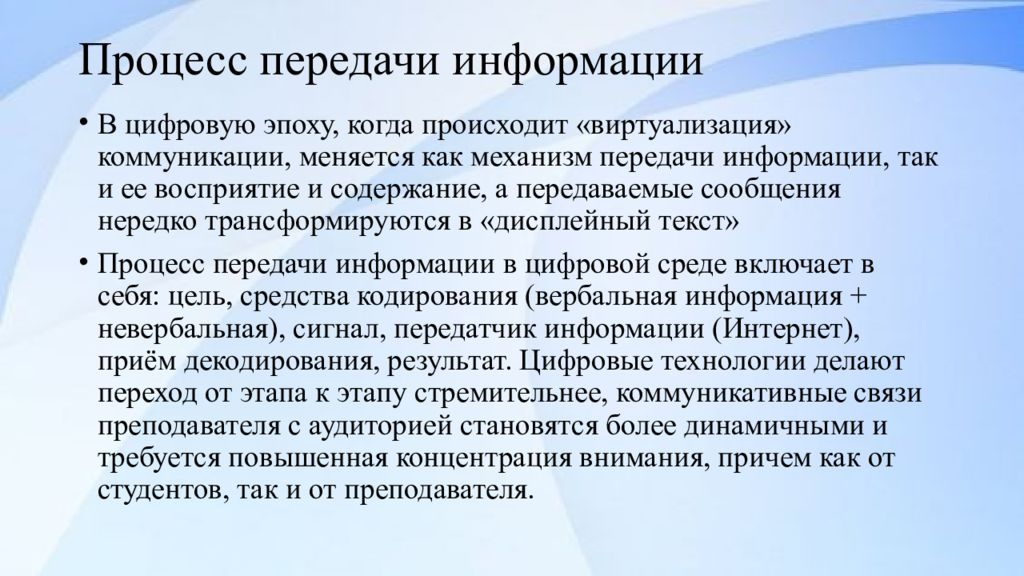 Процесс передачи информации

• В цифровую эпоху, когда происходит «виртуализация» коммуникации, меняется как механизм передачи информации, так и ее восприятие и содержание, а передаваемые сообщения нередко трансформируются в «дисплейный текст»

• Процесс передачи информации в цифровой среде включает в себя: цель, средства кодирования (вербальная информация + невербальная), сигнал, передатчик информации (Интернет), приём декодирования, результат. Цифровые технологии делают переход от этапа к этапу стремительнее, коммуникативные связи преподавателя с аудиторией становятся более динамичными и требуется повышенная концентрация внимания, причем как от студентов, так и от преподавателя.